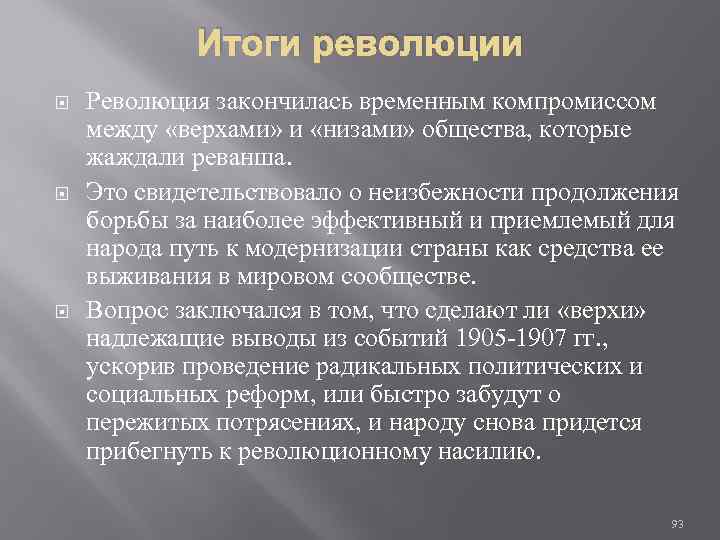 Итоги революции

Революция закончилась временным компромиссом между «верхами» и «низами» общества, которые жаждали реванша.

Это свидетельствовало о неизбежности продолжения борьбы за наиболее эффективный и приемлемый для народа путь к модернизации страны как средства ее выживания в мировом сообществе.

Вопрос заключался в том, что сделают ли «верхи» надлежащие выводы из событий 1905-1907 гг., ускорив проведение радикальных политических и социальных реформ, или быстро забудут о пережитых потрясениях, и народу снова придется прибегнуть к революционному насилию.

93